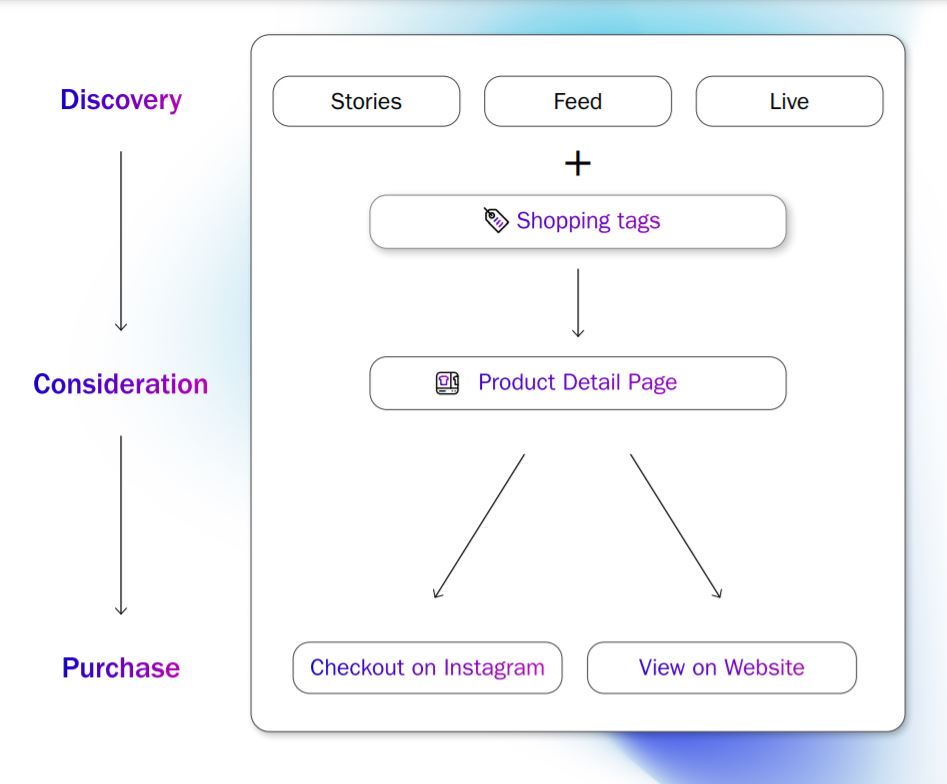 Discovery

Consideration

Purchase

Stories

Feed

Live

+

Shopping tags

Product Detail Page

Checkout on Instagram

View on Website